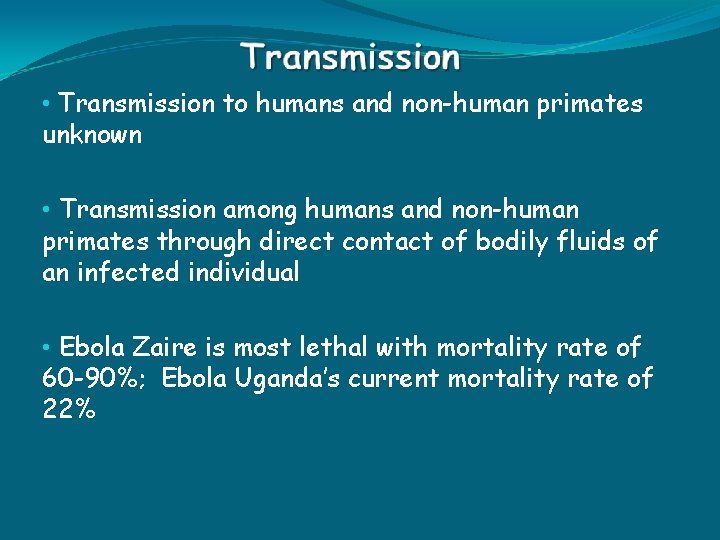 Transmission

• Transmission to humans and non-human primates unknown

• Transmission among humans and non-human primates through direct contact of bodily fluids of an infected individual

• Ebola Zaire is most lethal with mortality rate of 60-90%; Ebola Uganda's current mortality rate of 22%